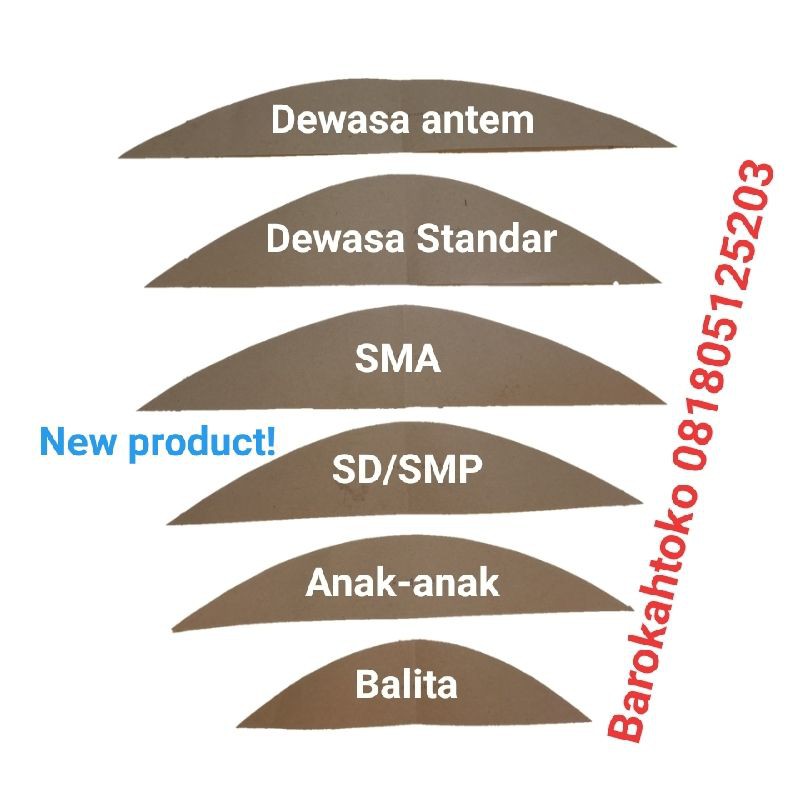 Dewasa antem

Dewasa Standar

SMA

New product!

SD/SMP

Anak-anak

Balita

Barokahtoko 081805125203